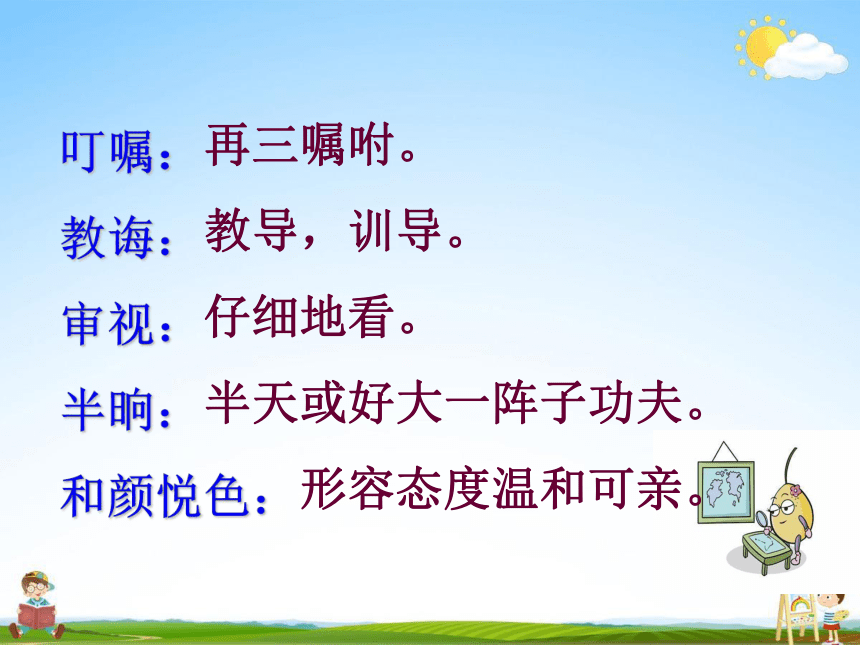 叮嘱：再三嘱咐。

教诲：教导，训导。

审视：仔细地看。

半晌：半天或好大一阵子功夫。

和颜悦色：形容态度温和可亲。